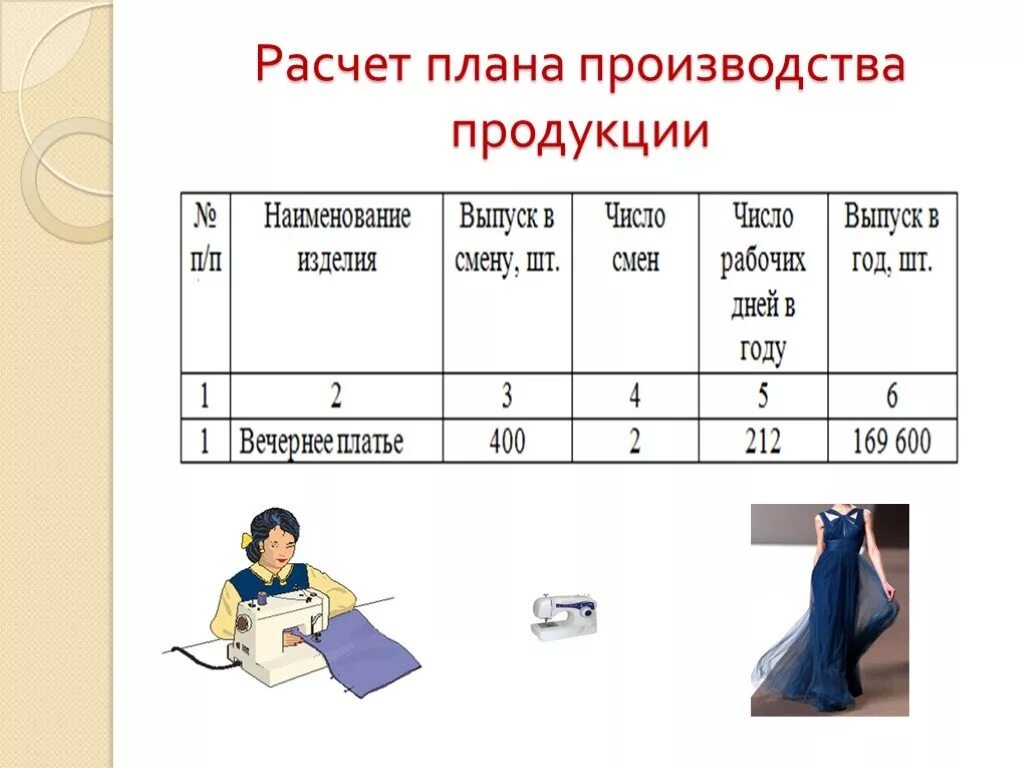 Расчет плана производства продукции

| № п/п | Наименование изделия | Выпуск в смену, шт. | Число смен | Число рабочих дней в году | Выпуск в год, шт. |
|---|---|---|---|---|---|
| 1 | 2 | 3 | 4 | 5 | 6 |
| 1 | Вечернее платье | 400 | 2 | 212 | 169 600 |